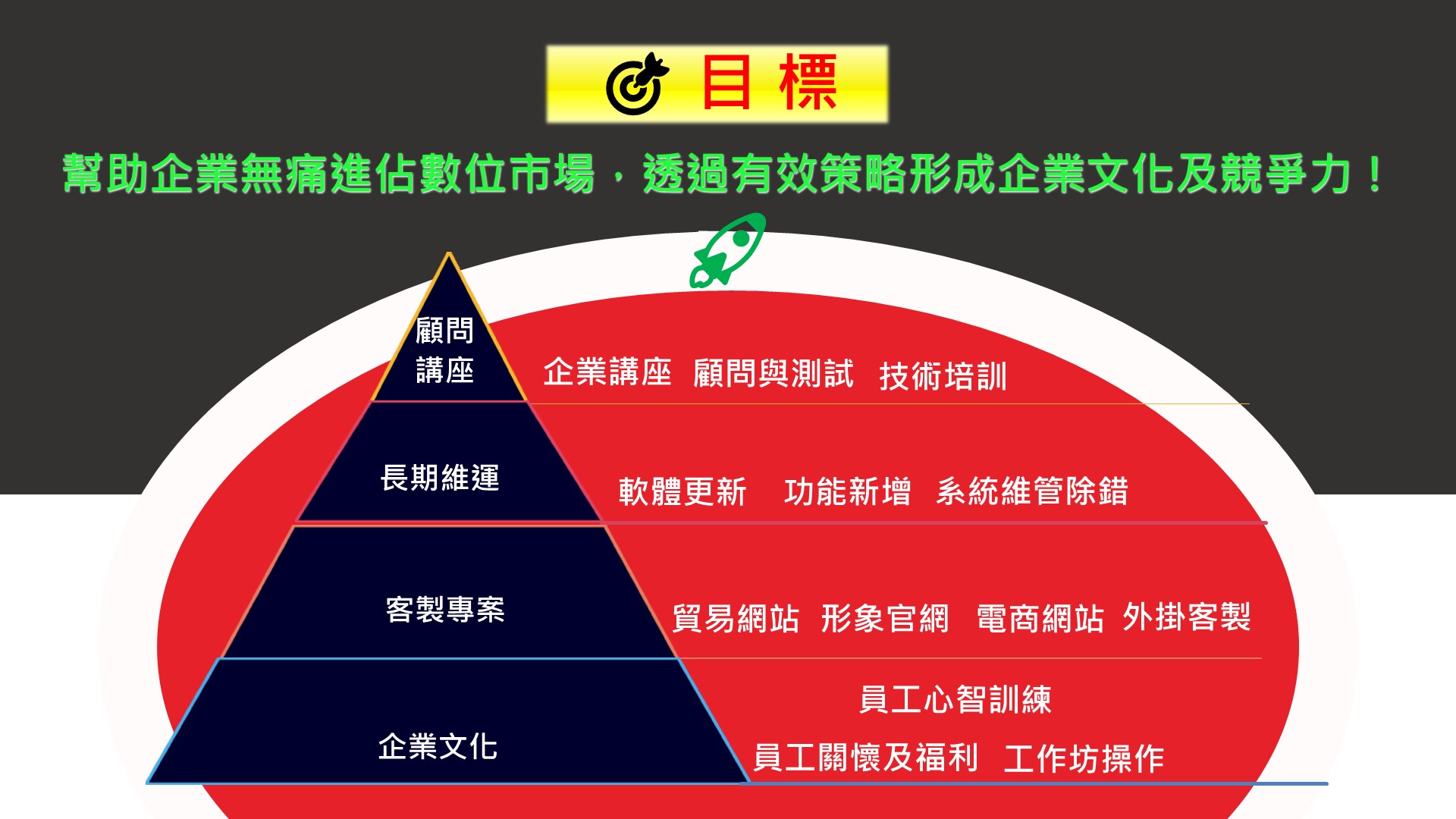 目標

幫助企業無痛進佔數位市場，透過有效策略形成企業文化及競爭力！

顧問講座

企業講座 顧問與測試 技術培訓

長期維運

軟體更新 功能新增 系統維管除錯

客製專案

貿易網站 形象官網 電商網站 外掛客製

企業文化

員工心智訓練

員工關懷及福利 工作坊操作